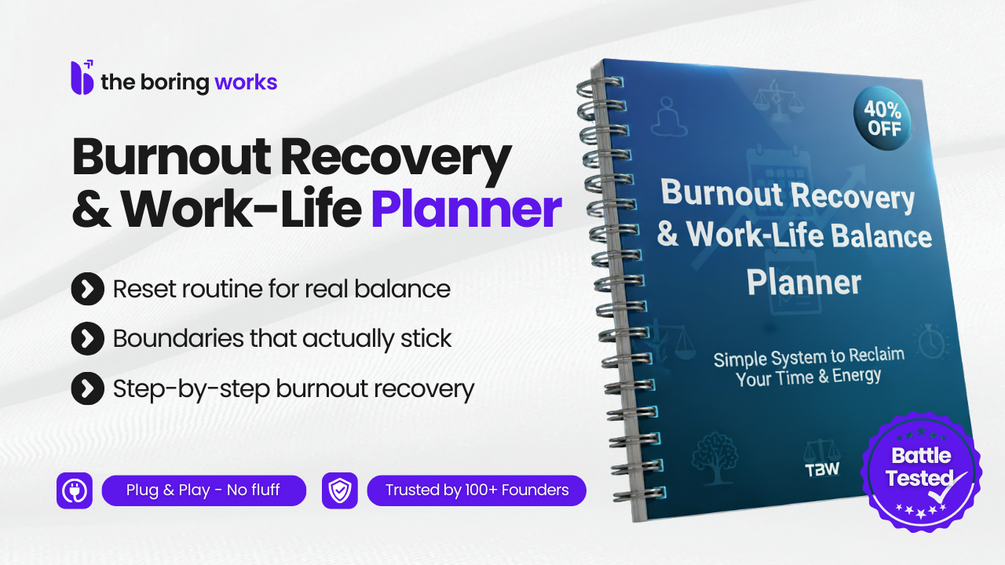 the boring works

Burnout Recovery & Work-Life Planner

Reset routine for real balance

Boundaries that actually stick

Step-by-step burnout recovery

Plug & Play - No fluff

Trusted by 100+ Founders

40% OFF

Burnout Recovery & Work-Life Balance Planner

Simple System to Reclaim Your Time & Energy

TBW

Battle Tested